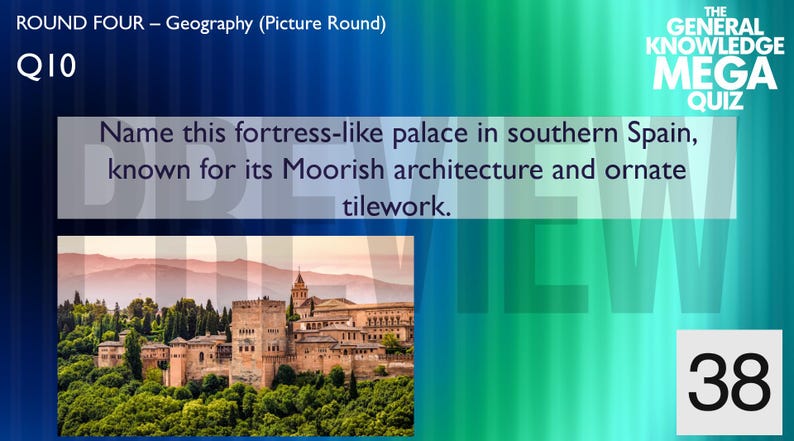 ROUND FOUR – Geography (Picture Round)

Q10

THE GENERAL KNOWLEDGE MEGA QUIZ

Name this fortress-like palace in southern Spain, known for its Moorish architecture and ornate tilework.

PREVIEW

38